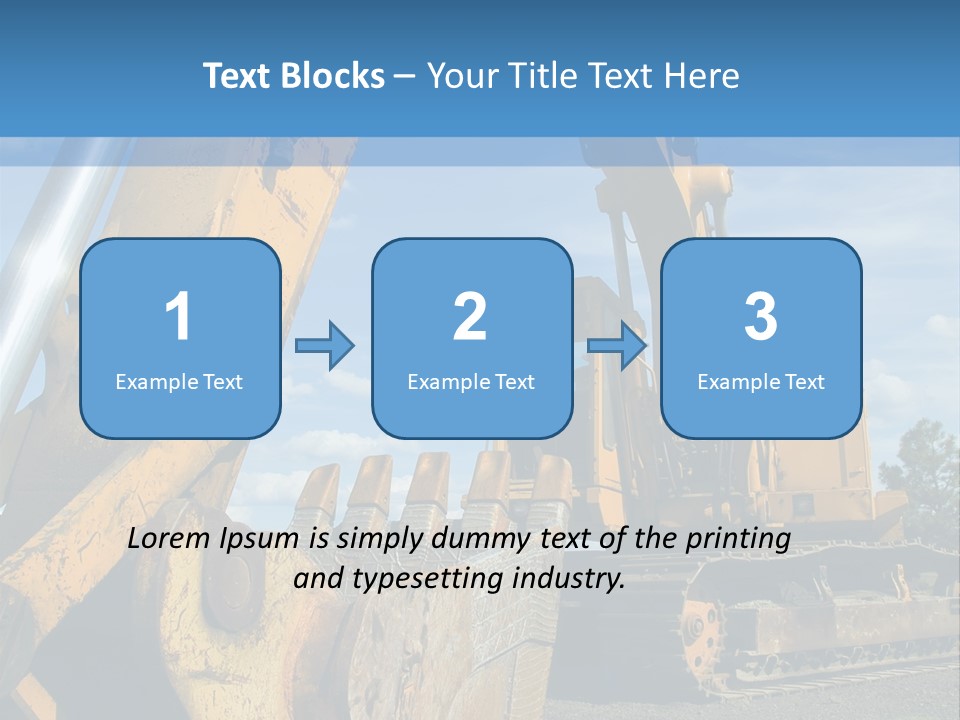 Text Blocks – Your Title Text Here

1
Example Text

2
Example Text

3
Example Text

Lorem Ipsum is simply dummy text of the printing and typesetting industry.